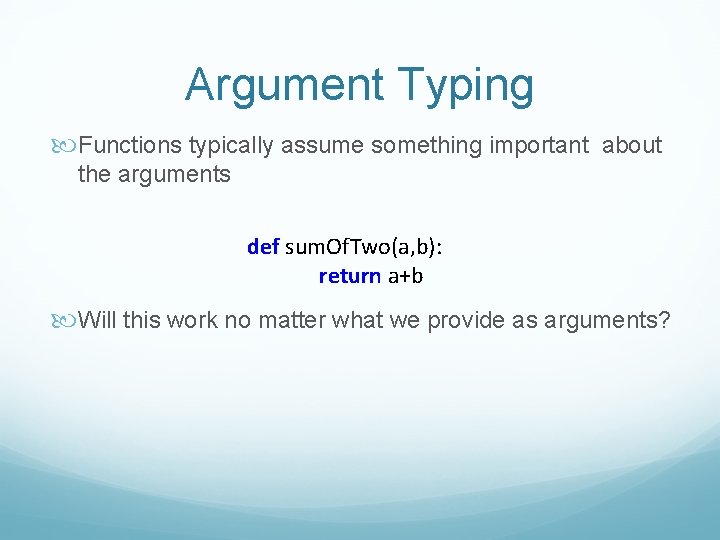 Argument Typing

Functions typically assume something important about the arguments

def sumOfTwo(a,b):
    return a+b

Will this work no matter what we provide as arguments?